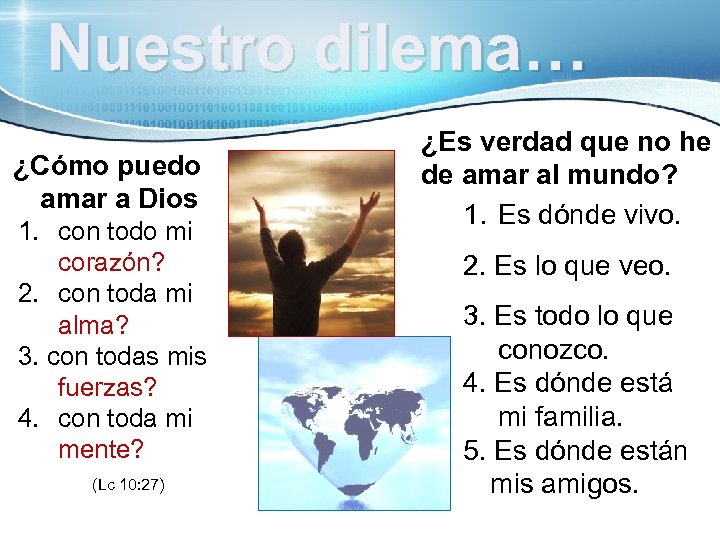 Nuestro dilema…

¿Cómo puedo amar a Dios
1. con todo mi corazón?
2. con toda mi alma?
3. con todas mis fuerzas?
4. con toda mi mente?

(Lc 10:27)

¿Es verdad que no he de amar al mundo?
1. Es dónde vivo.
2. Es lo que veo.
3. Es todo lo que conozco.
4. Es dónde está mi familia.
5. Es dónde están mis amigos.